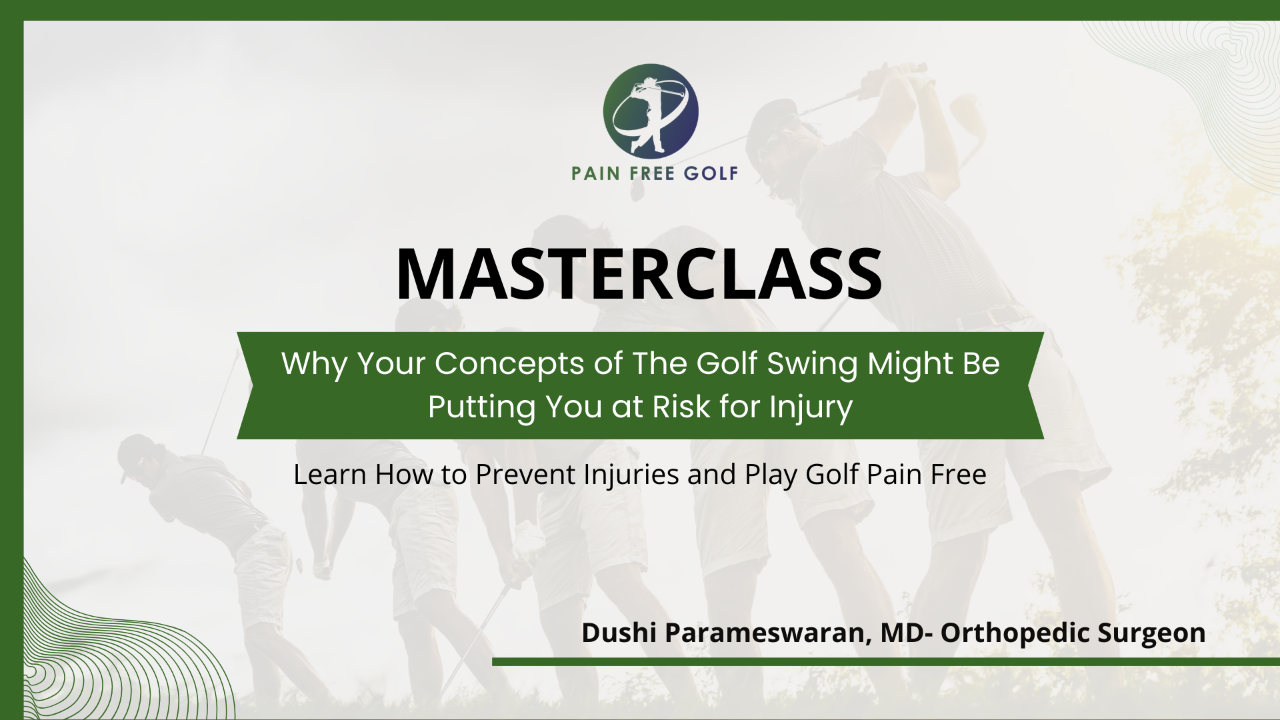 PAIN FREE GOLF

MASTERCLASS

Why Your Concepts of The Golf Swing Might Be Putting You at Risk for Injury

Learn How to Prevent Injuries and Play Golf Pain Free

Dushi Parameswaran, MD- Orthopedic Surgeon